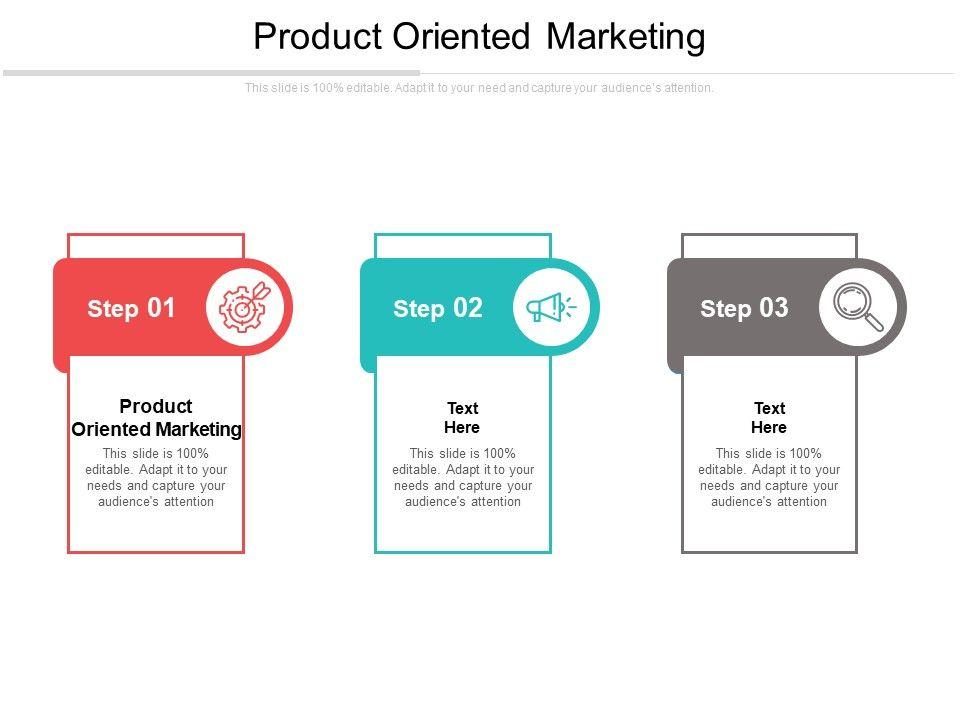 Product Oriented Marketing

This slide is 100% editable. Adapt it to your need and capture your audience's attention.

Step 01

Product Oriented Marketing

This slide is 100% editable. Adapt it to your needs and capture your audience's attention

Step 02

Text Here

This slide is 100% editable. Adapt it to your needs and capture your audience's attention

Step 03

Text Here

This slide is 100% editable. Adapt it to your needs and capture your audience's attention